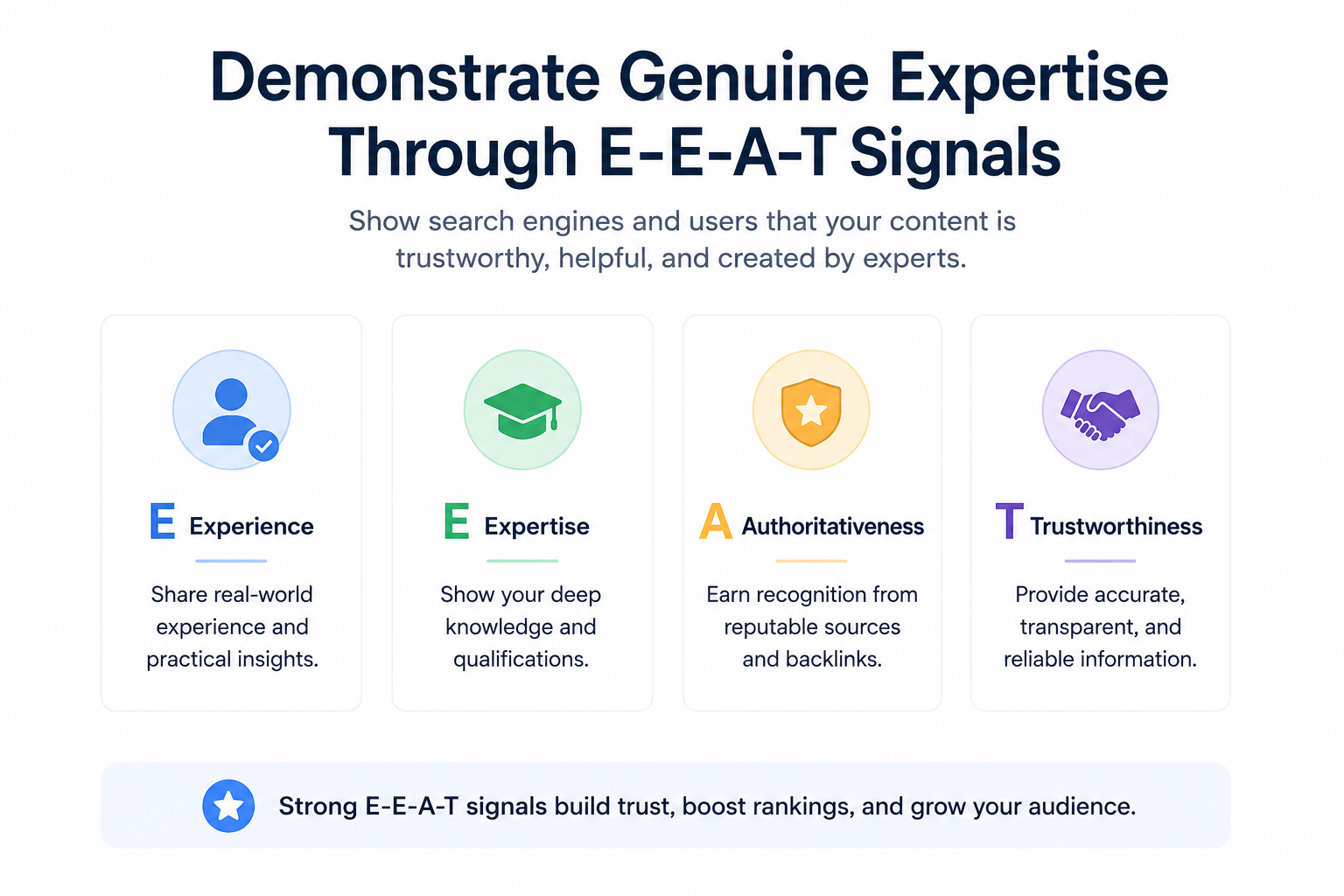 Demonstrate Genuine Expertise Through E-E-A-T Signals

Show search engines and users that your content is trustworthy, helpful, and created by experts.

E Experience

Share real-world experience and practical insights.

E Expertise

Show your deep knowledge and qualifications.

A Authoritativeness

Earn recognition from reputable sources and backlinks.

T Trustworthiness

Provide accurate, transparent, and reliable information.

Strong E-E-A-T signals build trust, boost rankings, and grow your audience.